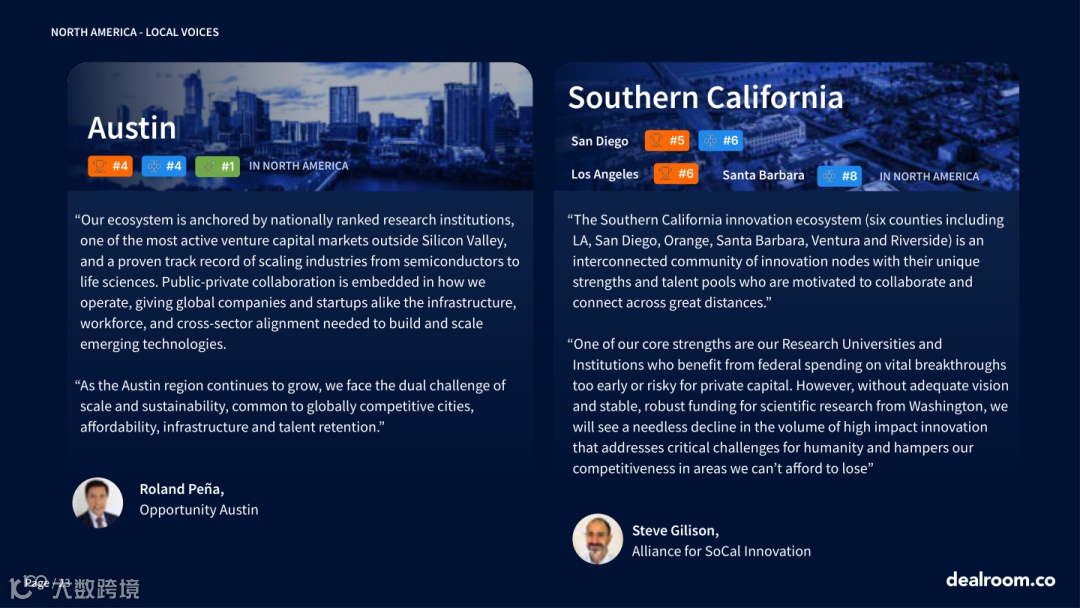 NORTH AMERICA - LOCAL VOICES

Austin

#4 #4 #1 IN NORTH AMERICA

“Our ecosystem is anchored by nationally ranked research institutions, one of the most active venture capital markets outside Silicon Valley, and a proven track record of scaling industries from semiconductors to life sciences. Public-private collaboration is embedded in how we operate, giving global companies and startups alike the infrastructure, workforce, and cross-sector alignment needed to build and scale emerging technologies.

“As the Austin region continues to grow, we face the dual challenge of scale and sustainability, common to globally competitive cities, affordability, infrastructure and talent retention.”

Roland Peña,
Opportunity Austin

Southern California

San Diego #5 #6

Los Angeles #6 Santa Barbara #8 IN NORTH AMERICA

“The Southern California innovation ecosystem (six counties including LA, San Diego, Orange, Santa Barbara, Ventura and Riverside) is an interconnected community of innovation nodes with their unique strengths and talent pools who are motivated to collaborate and connect across great distances.”

“One of our core strengths are our Research Universities and Institutions who benefit from federal spending on vital breakthroughs too early or risky for private capital. However, without adequate vision and stable, robust funding for scientific research from Washington, we will see a needless decline in the volume of high impact innovation that addresses critical challenges for humanity and hampers our competitiveness in areas we can’t afford to lose”

Steve Gilison,
Alliance for SoCal Innovation

Page / 23

大数跨境

dealroom.co